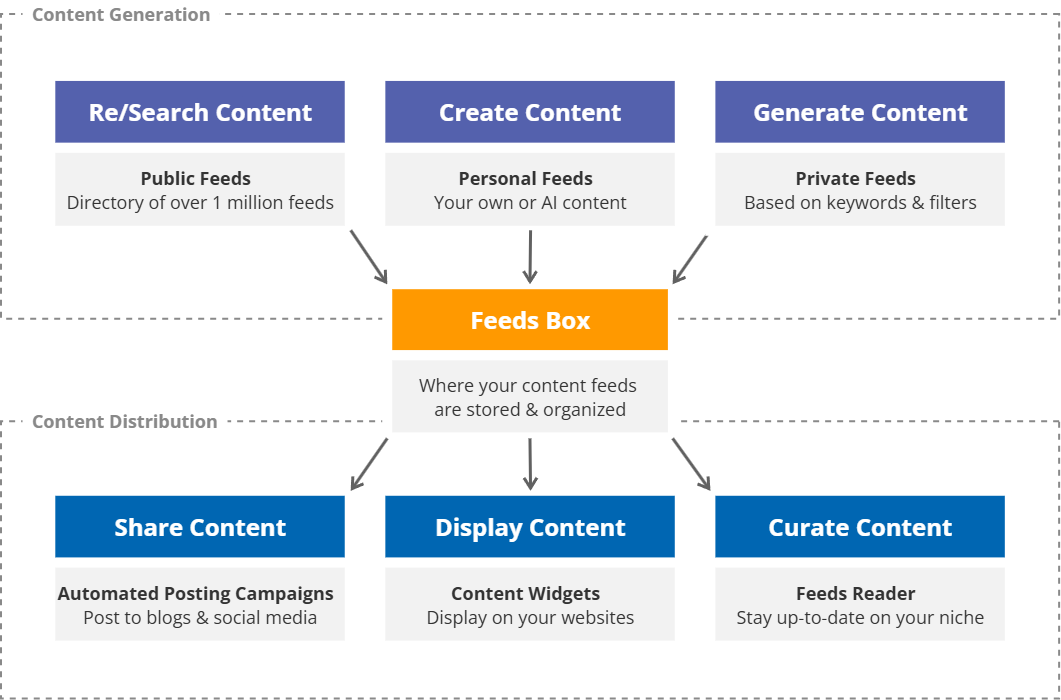 Content Generation

Re/Search Content

Public Feeds
Directory of over 1 million feeds

Create Content

Personal Feeds
Your own or AI content

Generate Content

Private Feeds
Based on keywords & filters

Feeds Box

Where your content feeds are stored & organized

Content Distribution

Share Content

Automated Posting Campaigns
Post to blogs & social media

Display Content

Content Widgets
Display on your websites

Curate Content

Feeds Reader
Stay up-to-date on your niche